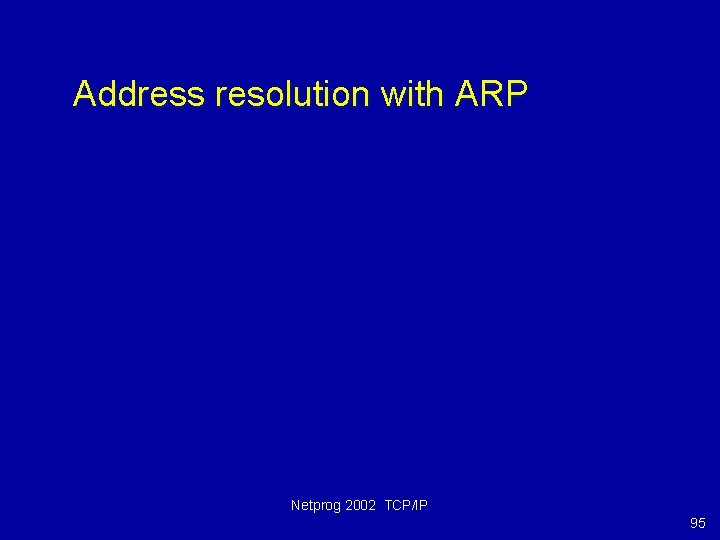 Address resolution with ARP

Netprog 2002 TCP/IP

95